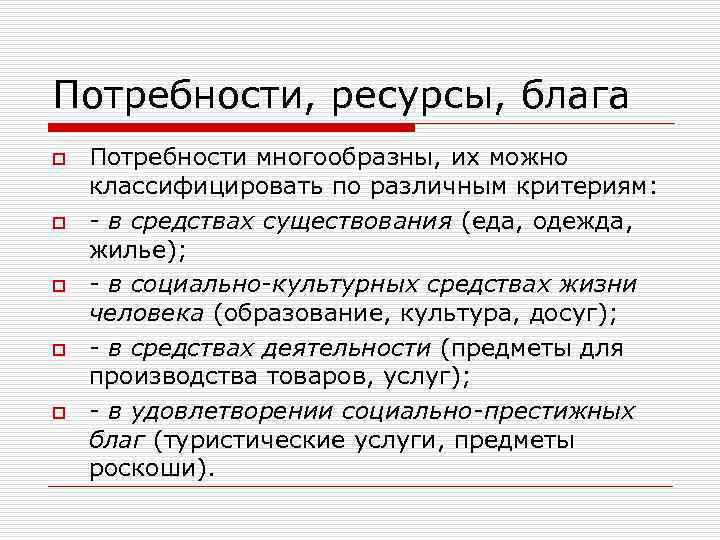 Потребности, ресурсы, блага

Потребности многообразны, их можно классифицировать по различным критериям:

- в средствах существования (еда, одежда, жилье);

- в социально-культурных средствах жизни человека (образование, культура, досуг);

- в средствах деятельности (предметы для производства товаров, услуг);

- в удовлетворении социально-престижных благ (туристические услуги, предметы роскоши).